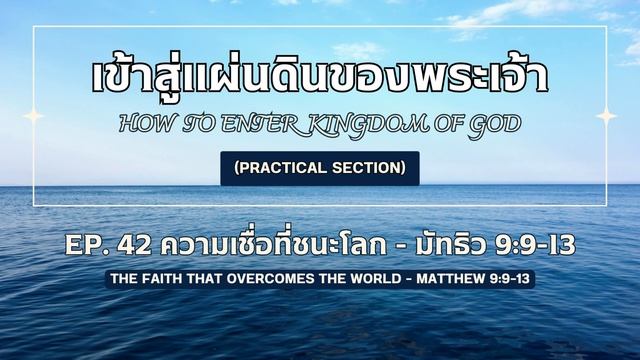 เข้าสู่แผ่นดินของพระเจ้า

HOW TO ENTER KINGDOM OF GOD

(PRACTICAL SECTION)

EP. 42 ความเชื่อที่ชนะโลก - มัทธิว 9:9-13

THE FAITH THAT OVERCOMES THE WORLD - MATTHEW 9:9-13